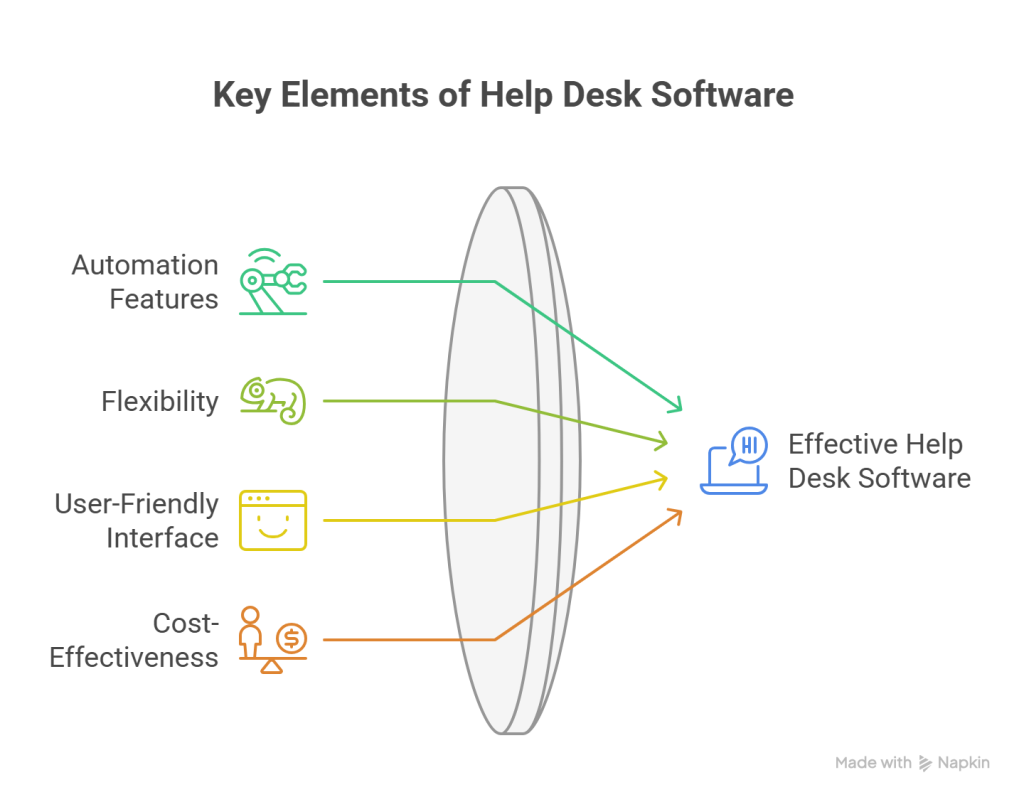 Key Elements of Help Desk Software

Automation Features

Flexibility

User-Friendly Interface

Cost-Effectiveness

HI

Effective Help Desk Software

Made with Napkin